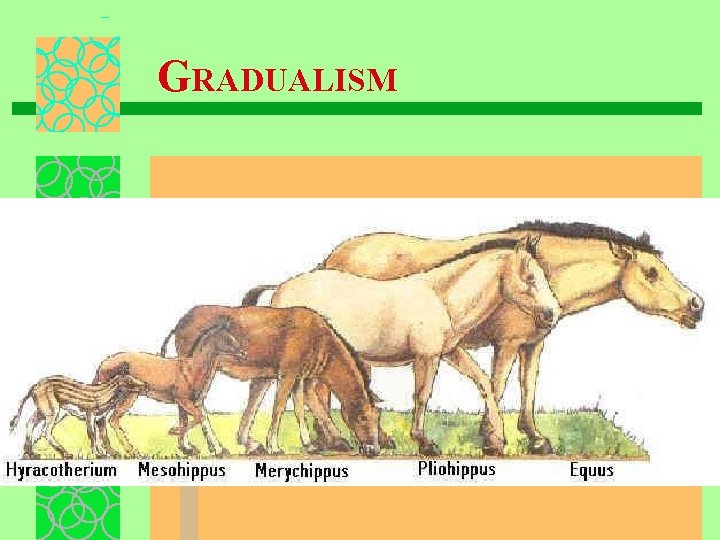 GRADUALISM

Hyracotherium Mesohippus Merychippus Pliohippus Equus